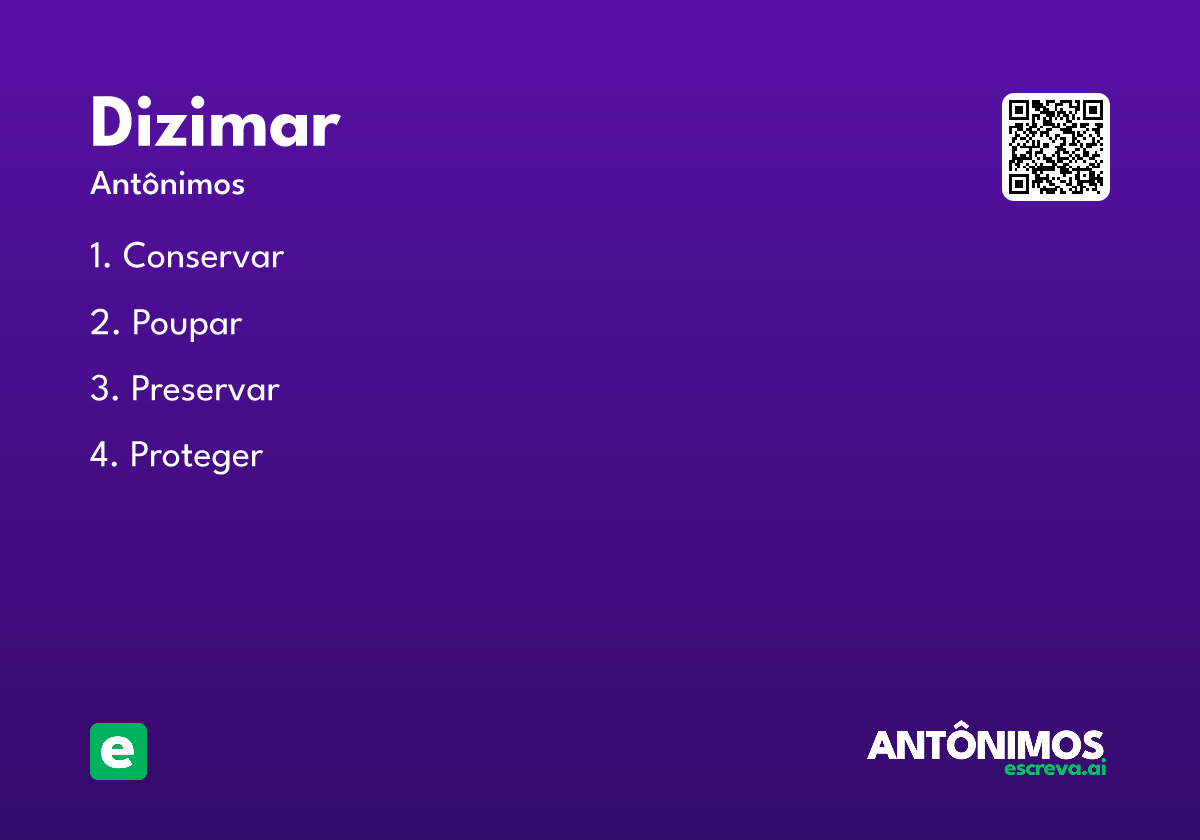 Dizimar

Antônimos

1. Conservar

2. Poupar

3. Preservar

4. Proteger

e

ANTÔNIMOS
escreva.ai